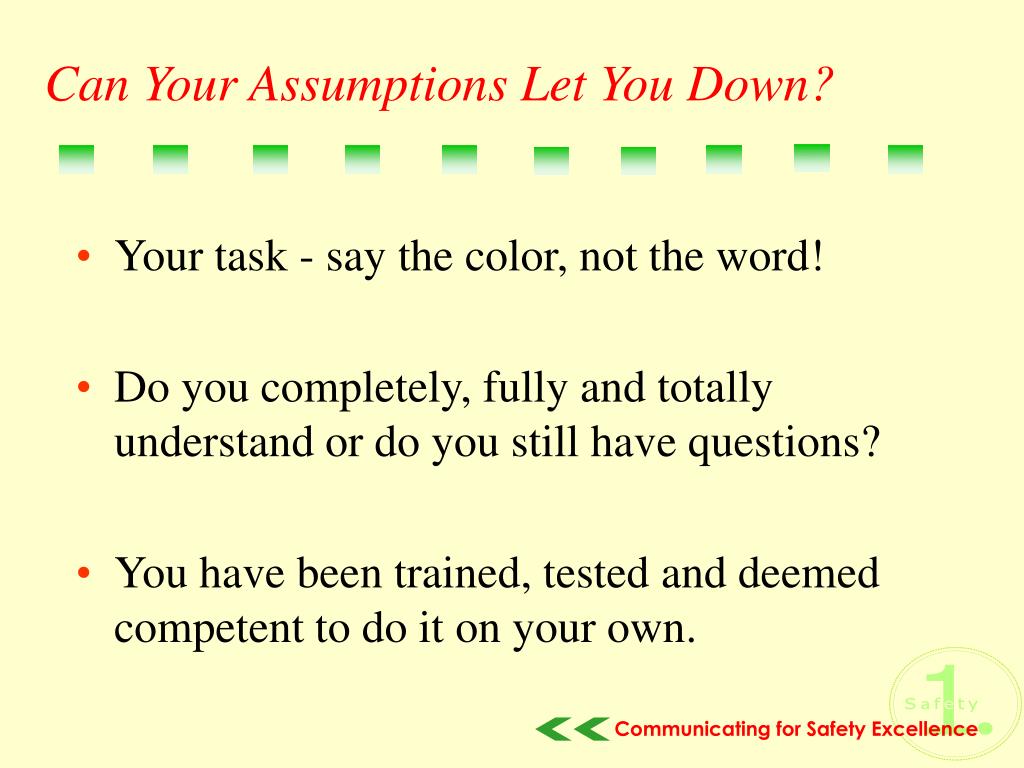 Can Your Assumptions Let You Down?

• Your task - say the color, not the word!

• Do you completely, fully and totally understand or do you still have questions?

• You have been trained, tested and deemed competent to do it on your own.

1 Safety

Communicating for Safety Excellence